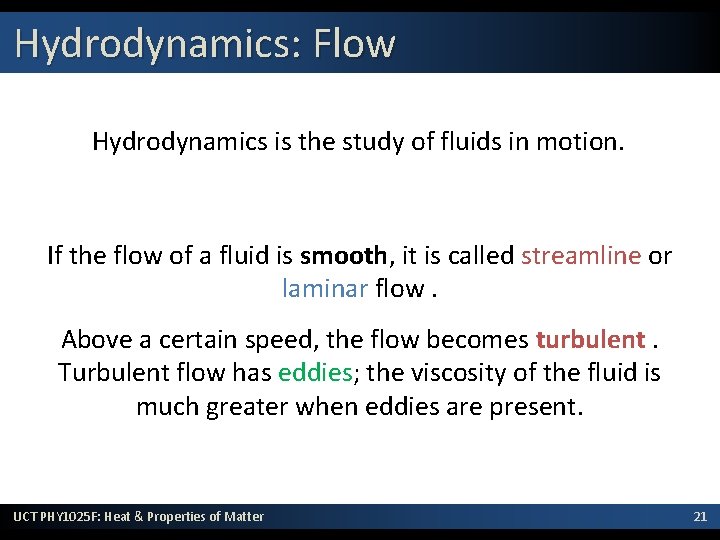 Hydrodynamics: Flow

Hydrodynamics is the study of fluids in motion.

If the flow of a fluid is smooth, it is called streamline or laminar flow .

Above a certain speed, the flow becomes turbulent . Turbulent flow has eddies; the viscosity of the fluid is much greater when eddies are present.

UCT PHY1025F: Heat & Properties of Matter

21